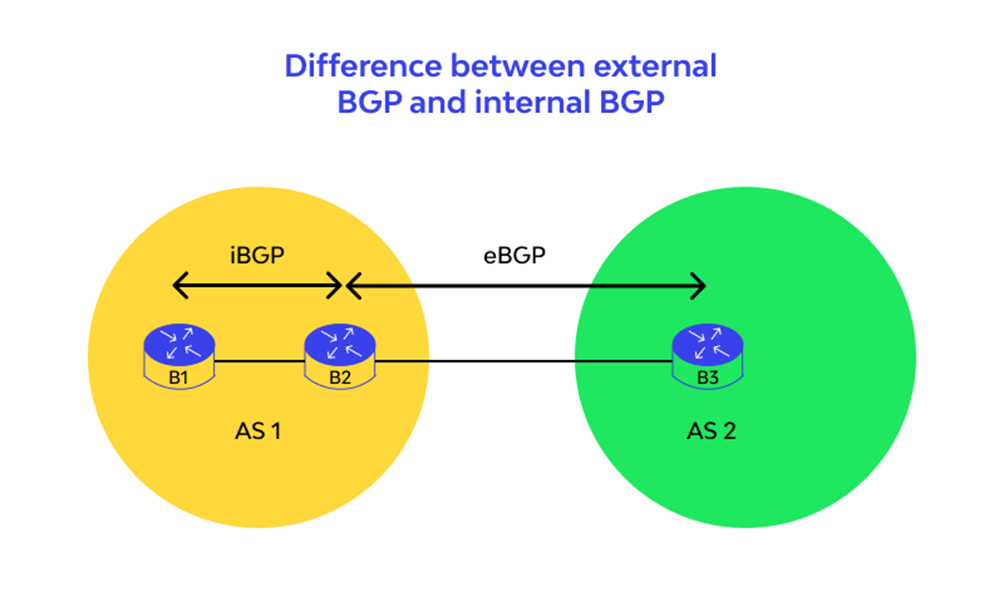 Difference between external BGP and internal BGP

iBGP

eBGP

B1

B2

B3

AS 1

AS 2